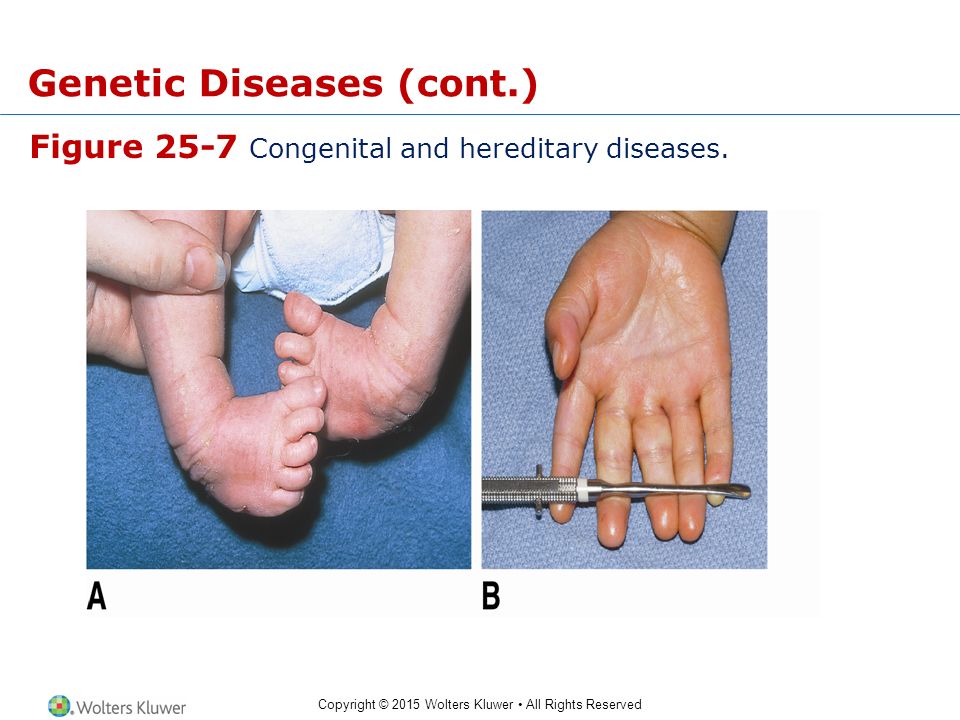 Genetic Diseases (cont.)

Figure 25-7 Congenital and hereditary diseases.

A

B

Wolters Kluwer

Copyright © 2015 Wolters Kluwer • All Rights Reserved